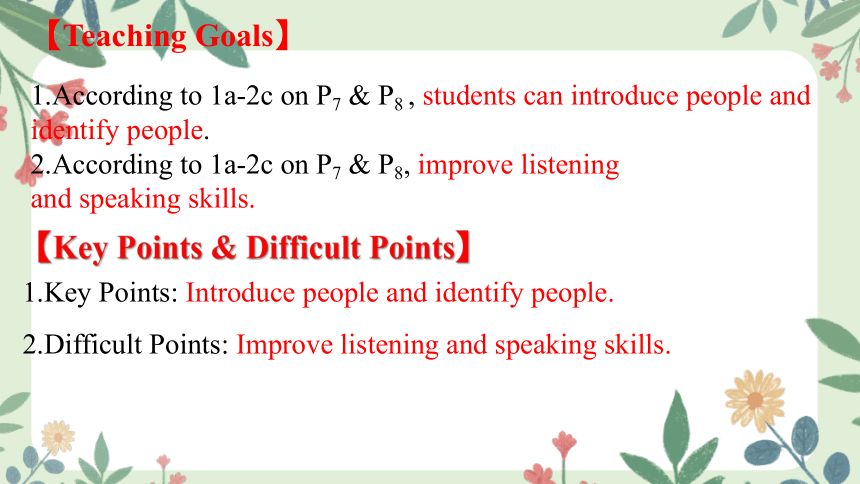 【Teaching Goals】

1.According to 1a-2c on $P_7$ & $P_8$ , students can introduce people and identify people.
2.According to 1a-2c on $P_7$ & $P_8$, improve listening and speaking skills.

【Key Points & Difficult Points】

1.Key Points: Introduce people and identify people.

2.Difficult Points: Improve listening and speaking skills.